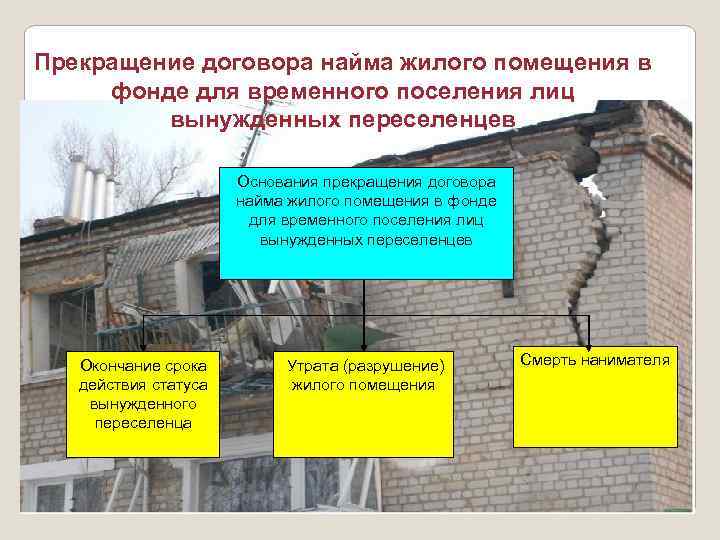 Прекращение договора найма жилого помещения в фонде для временного поселения лиц вынужденных переселенцев

Основания прекращения договора найма жилого помещения в фонде для временного поселения лиц вынужденных переселенцев

Окончание срока действия статуса вынужденного переселенца

Утрата (разрушение) жилого помещения

Смерть нанимателя